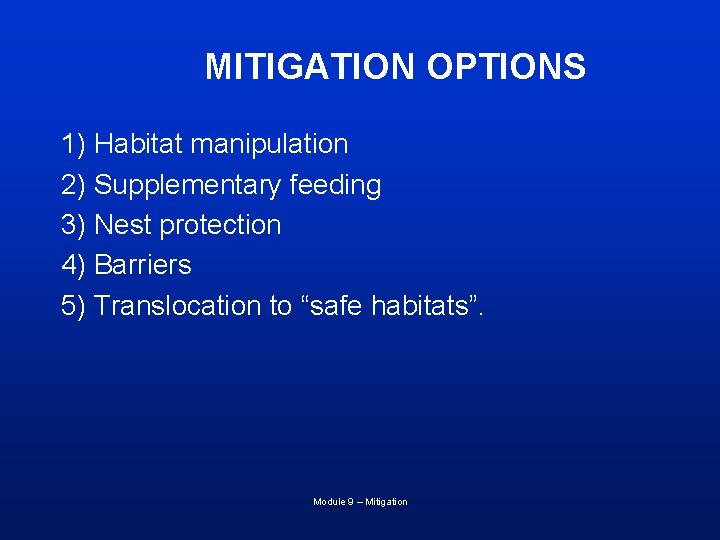 MITIGATION OPTIONS

1) Habitat manipulation
2) Supplementary feeding
3) Nest protection
4) Barriers
5) Translocation to “safe habitats”.

Module 9 – Mitigation